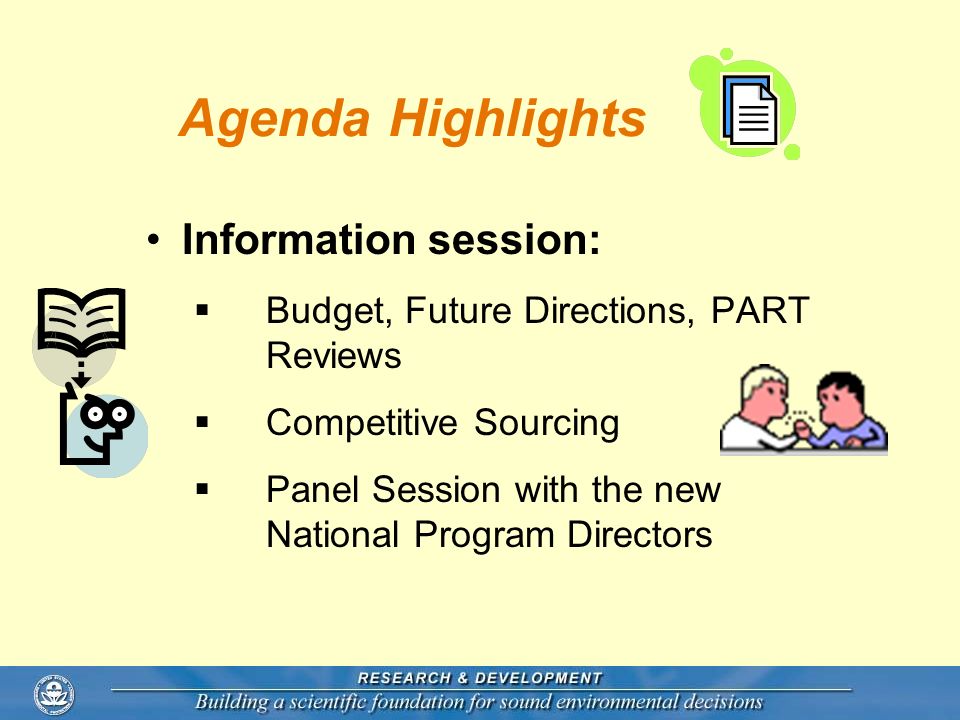 Agenda Highlights

• Information session:
  ▪ Budget, Future Directions, PART Reviews
  ▪ Competitive Sourcing
  ▪ Panel Session with the new National Program Directors

RESEARCH & DEVELOPMENT
Building a scientific foundation for sound environmental decisions